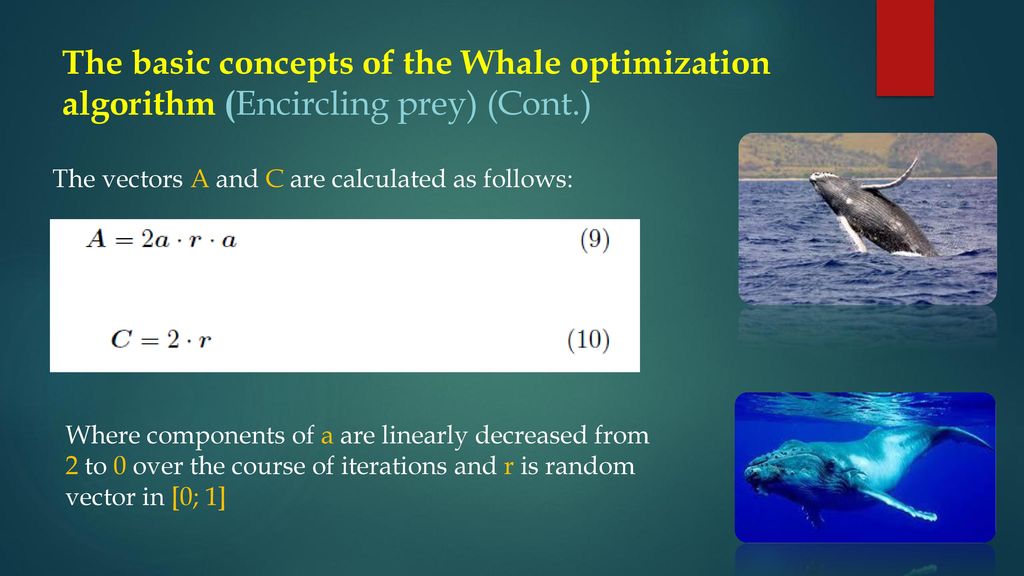 The basic concepts of the Whale optimization algorithm (Encircling prey) (Cont.)

The vectors A and C are calculated as follows:

$A = 2a \cdot r \cdot a$ (9)

$C = 2 \cdot r$ (10)

Where components of a are linearly decreased from 2 to 0 over the course of iterations and r is random vector in [0; 1]